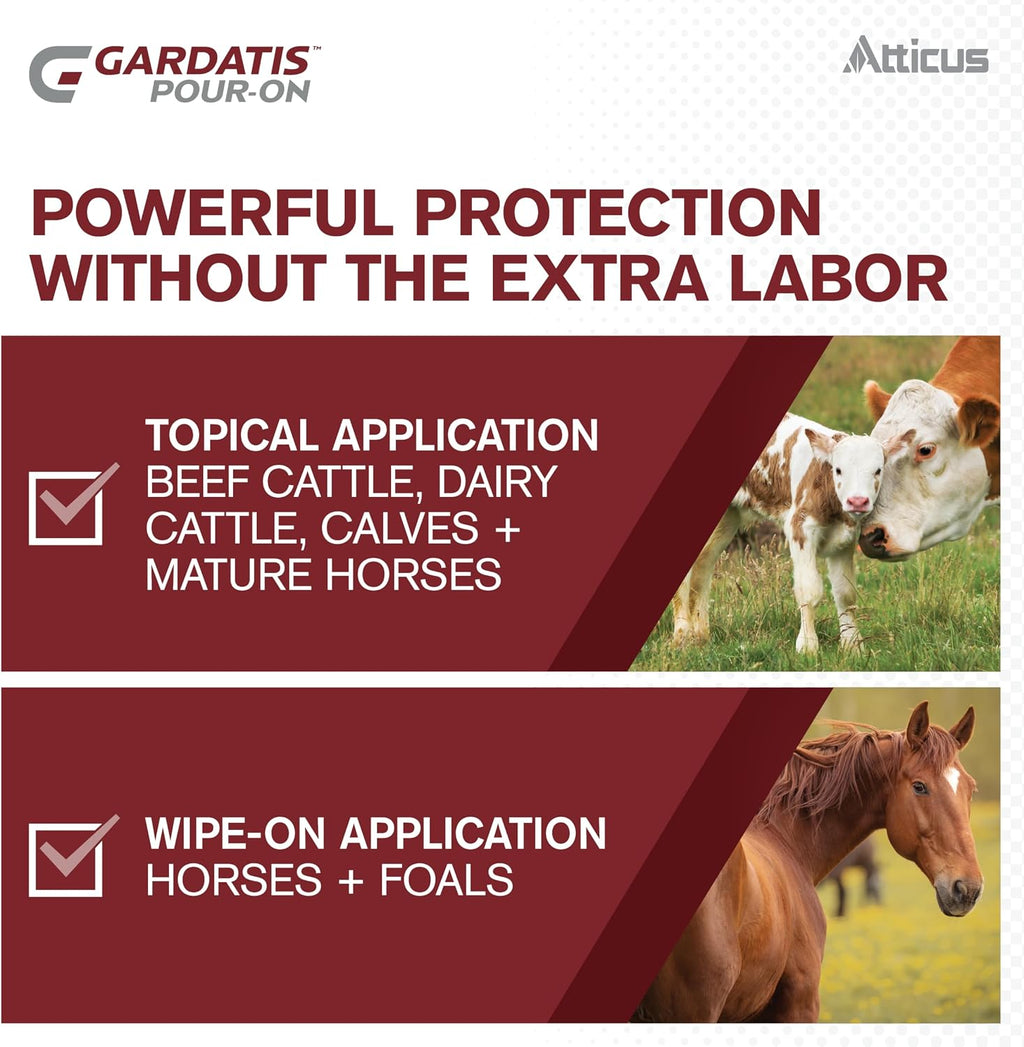 GARDATIS™
POUR-ON

Atticus

POWERFUL PROTECTION WITHOUT THE EXTRA LABOR

TOPICAL APPLICATION
BEEF CATTLE, DAIRY CATTLE, CALVES + MATURE HORSES

WIPE-ON APPLICATION
HORSES + FOALS